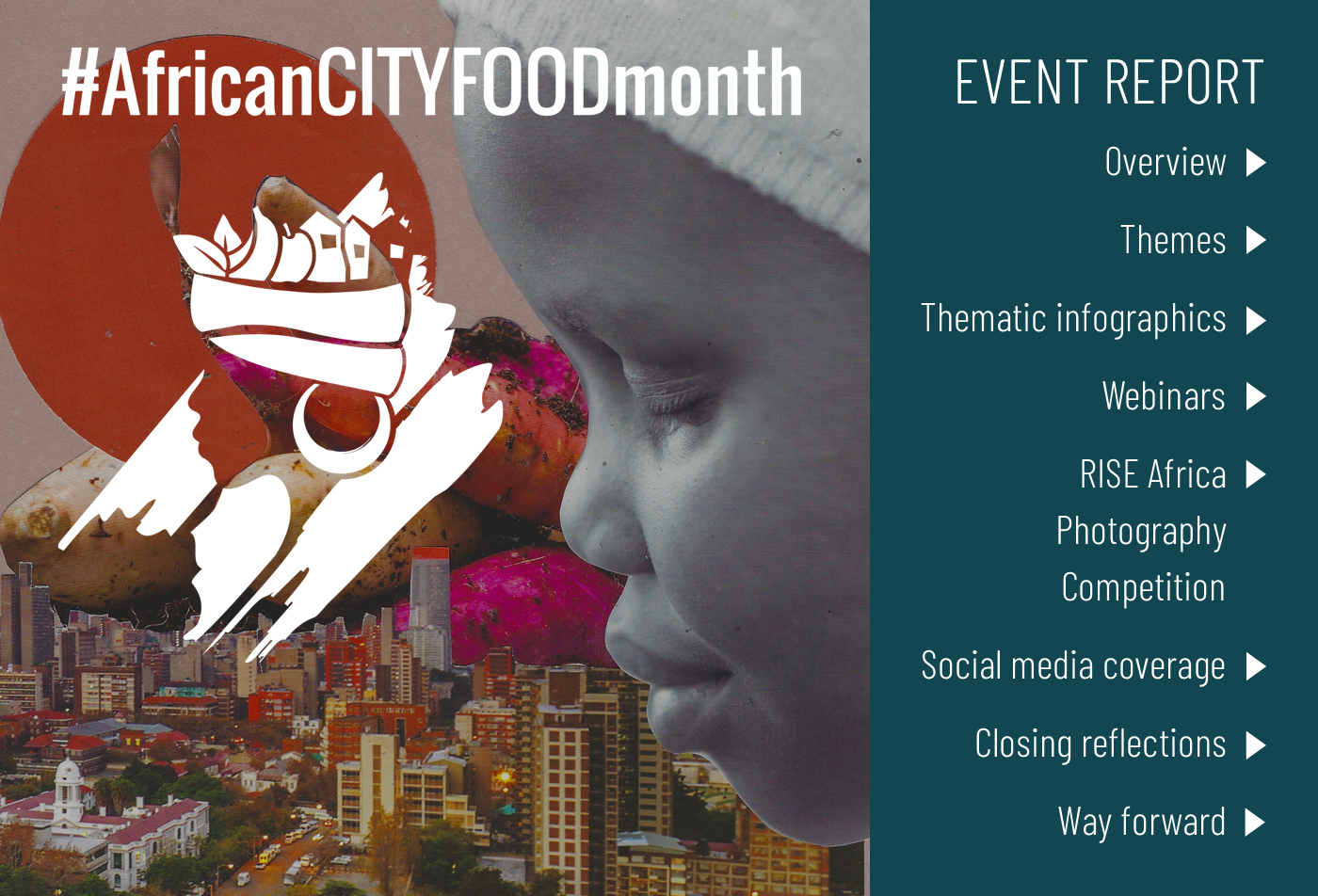 #AfricanCITYFOODmonth

EVENT REPORT

Overview

Themes

Thematic infographics

Webinars

RISE Africa Photography Competition

Social media coverage

Closing reflections

Way forward